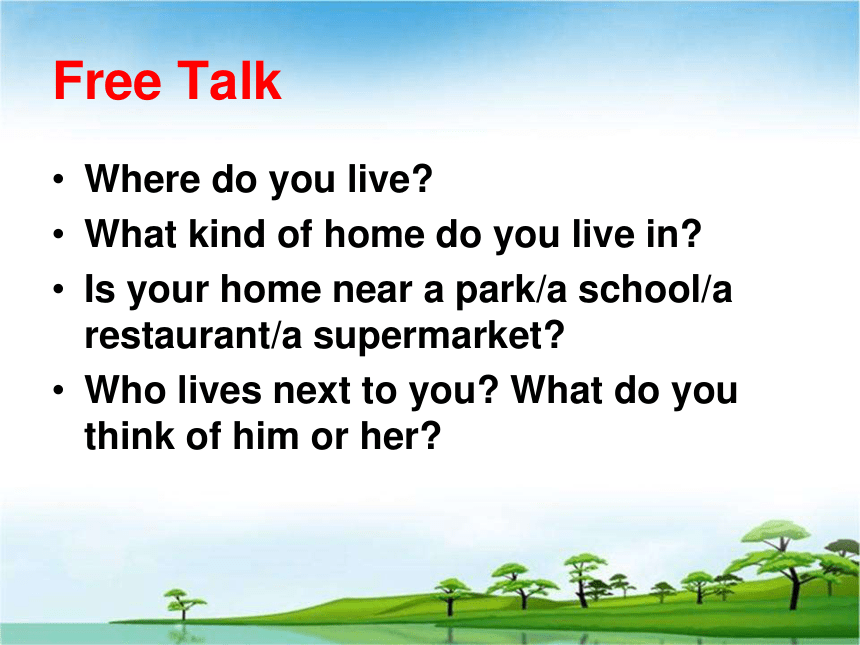 Free Talk

• Where do you live?
• What kind of home do you live in?
• Is your home near a park/a school/a restaurant/a supermarket?
• Who lives next to you? What do you think of him or her?